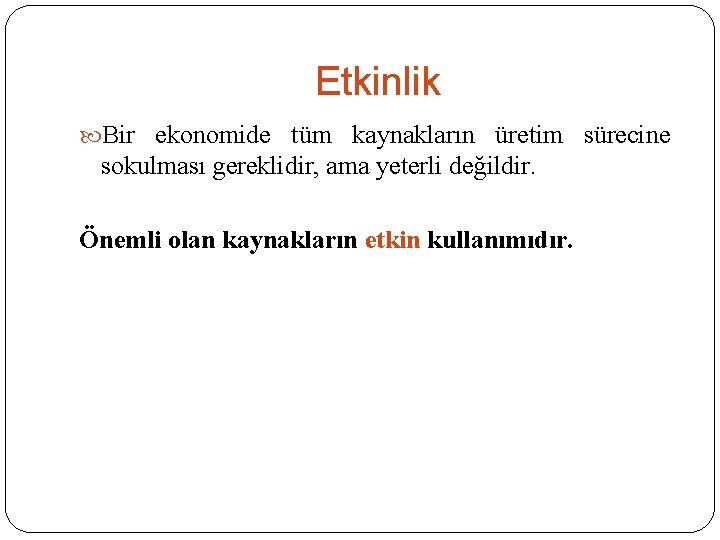 Etkinlik

Bir ekonomide tüm kaynakların üretim sürecine sokulması gereklidir, ama yeterli değildir.

Önemli olan kaynakların etkin kullanımıdır.